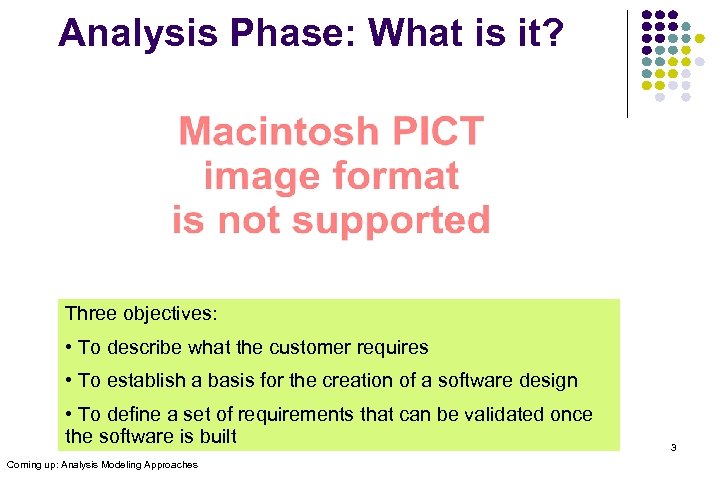 Analysis Phase: What is it?

Macintosh PICT image format is not supported

Three objectives:

• To describe what the customer requires

• To establish a basis for the creation of a software design

• To define a set of requirements that can be validated once the software is built

3

Coming up: Analysis Modeling Approaches